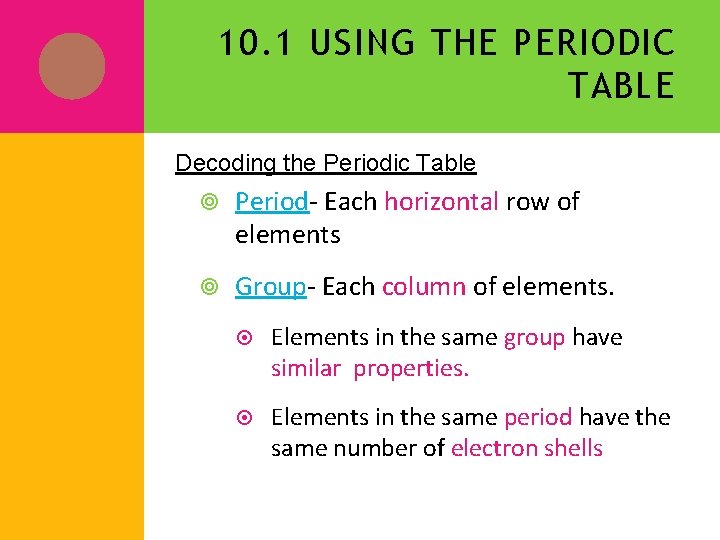 10.1 USING THE PERIODIC TABLE

Decoding the Periodic Table

Period- Each horizontal row of elements

Group- Each column of elements.

Elements in the same group have similar properties.

Elements in the same period have the same number of electron shells